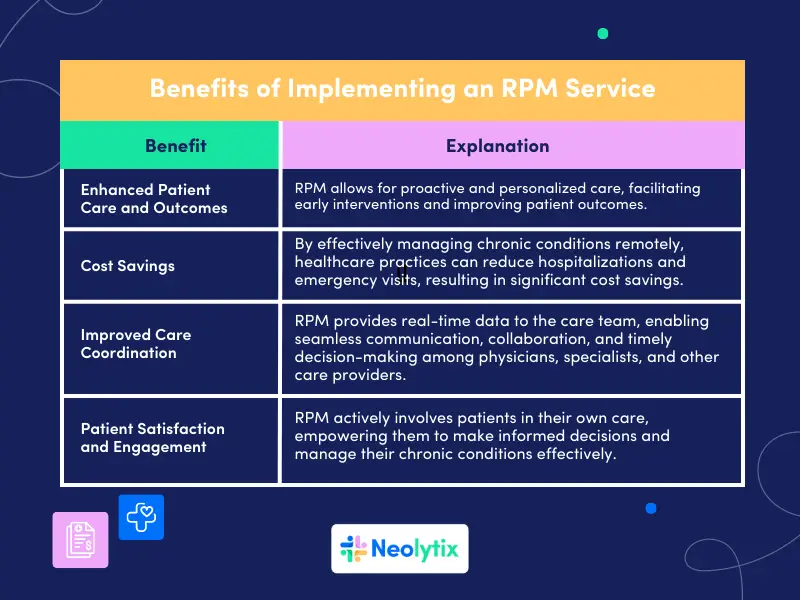 Benefits of Implementing an RPM Service

| Benefit | Explanation |
|---|---|
| Enhanced Patient Care and Outcomes | RPM allows for proactive and personalized care, facilitating early interventions and improving patient outcomes. |
| Cost Savings | By effectively managing chronic conditions remotely, healthcare practices can reduce hospitalizations and emergency visits, resulting in significant cost savings. |
| Improved Care Coordination | RPM provides real-time data to the care team, enabling seamless communication, collaboration, and timely decision-making among physicians, specialists, and other care providers. |
| Patient Satisfaction and Engagement | RPM actively involves patients in their own care, empowering them to make informed decisions and manage their chronic conditions effectively. |

Neolytix